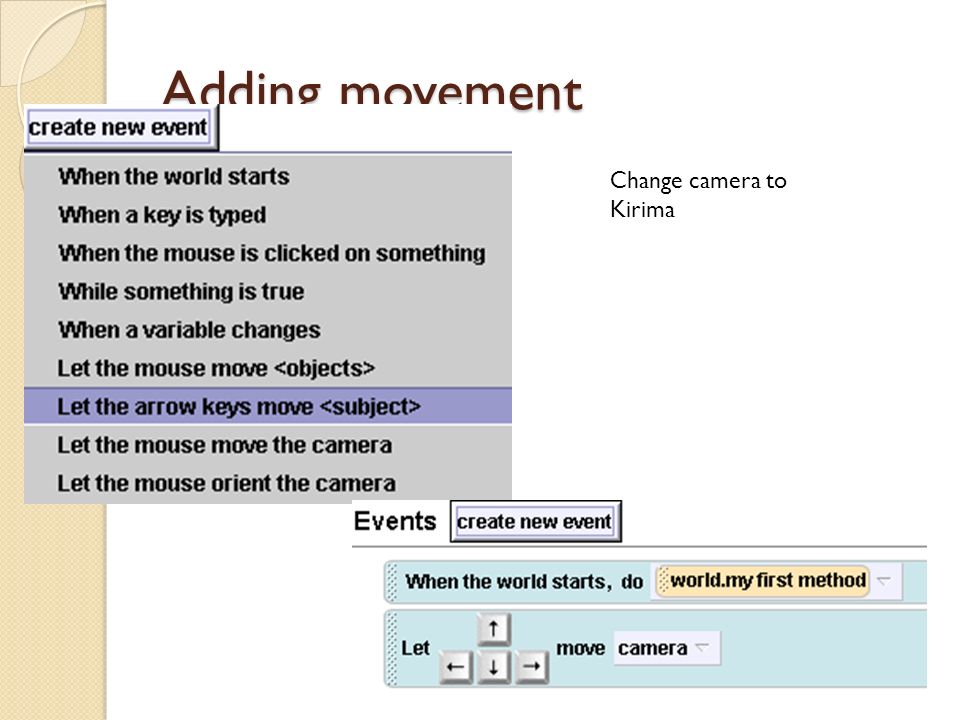 Adding movement

create new event

When the world starts
When a key is typed
When the mouse is clicked on something
While something is true
When a variable changes
Let the mouse move <objects>
Let the arrow keys move <subject>
Let the mouse move the camera
Let the mouse orient the camera

Change camera to Kirima

Events create new event

When the world starts, do world.my first method

Let ↑ ← ↓ → move camera